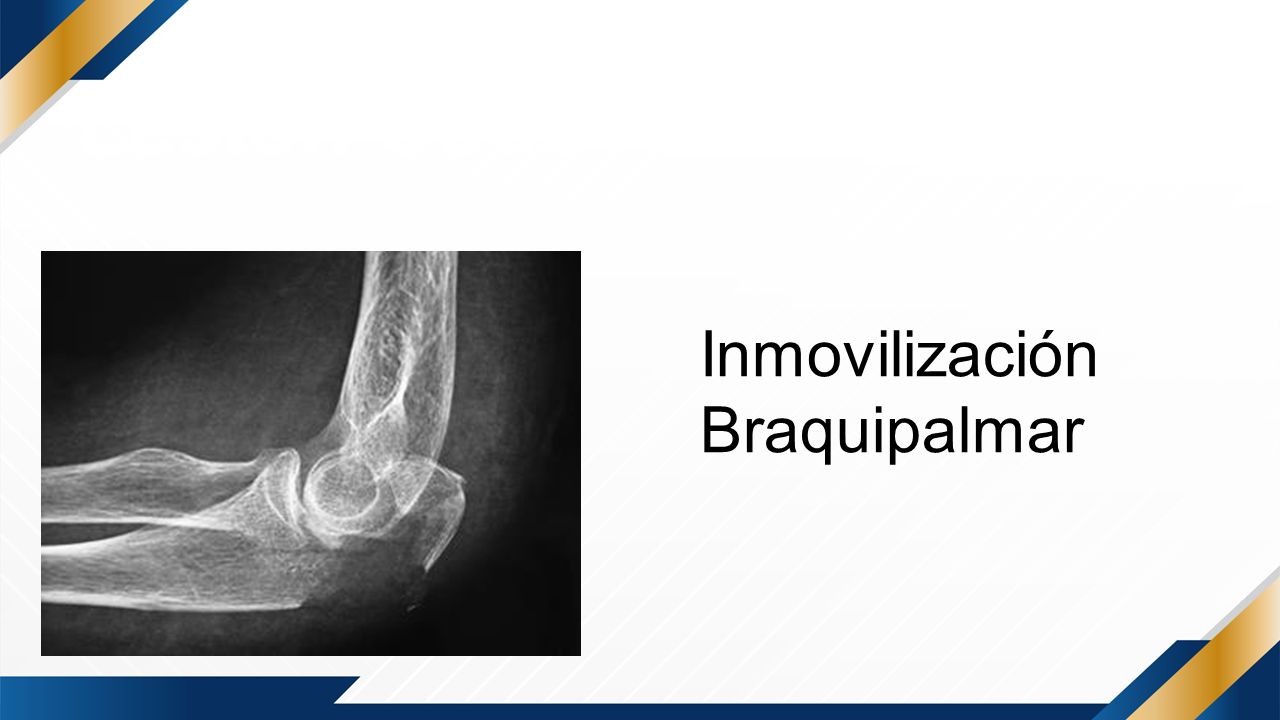 Inmovilización Braquipalmar